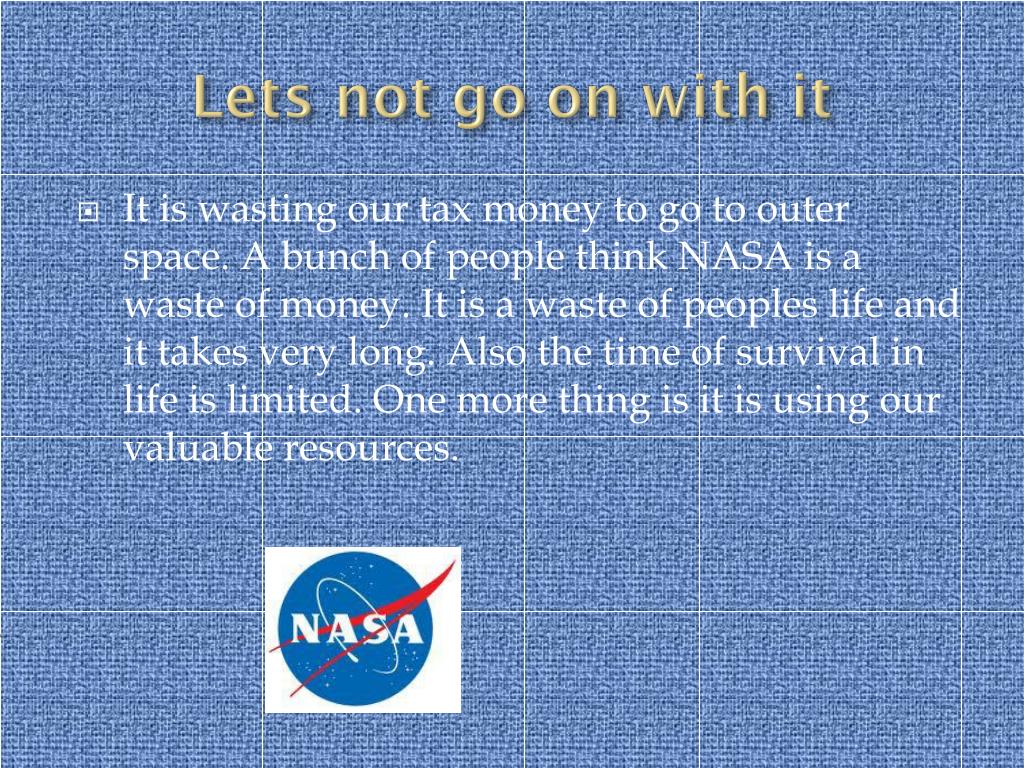 Lets not go on with it

It is wasting our tax money to go to outer space. A bunch of people think NASA is a waste of money. It is a waste of peoples life and it takes very long. Also the time of survival in life is limited. One more thing is it is using our valuable resources.

NASA